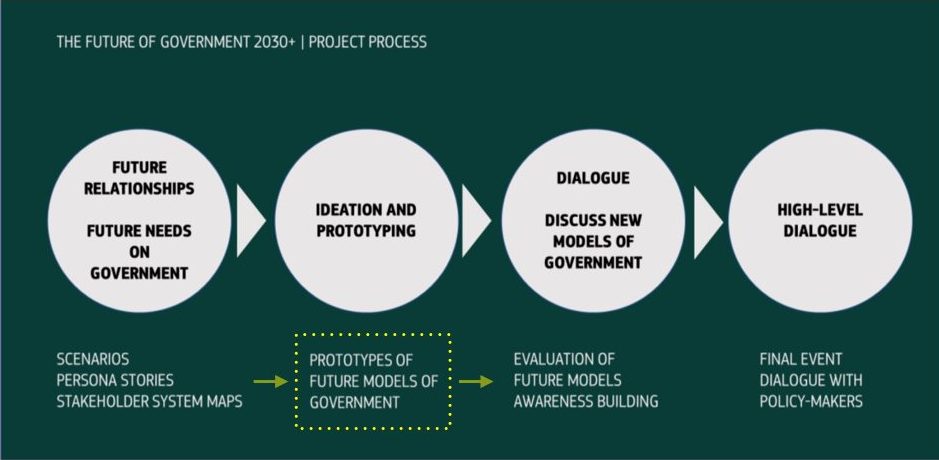 THE FUTURE OF GOVERNMENT 2030+ | PROJECT PROCESS

FUTURE RELATIONSHIPS

FUTURE NEEDS ON GOVERNMENT

IDEATION AND PROTOTYPING

DIALOGUE

DISCUSS NEW MODELS OF GOVERNMENT

HIGH-LEVEL DIALOGUE

SCENARIOS
PERSONA STORIES
STAKEHOLDER SYSTEM MAPS

PROTOTYPES OF FUTURE MODELS OF GOVERNMENT

EVALUATION OF FUTURE MODELS
AWARENESS BUILDING

FINAL EVENT
DIALOGUE WITH POLICY-MAKERS